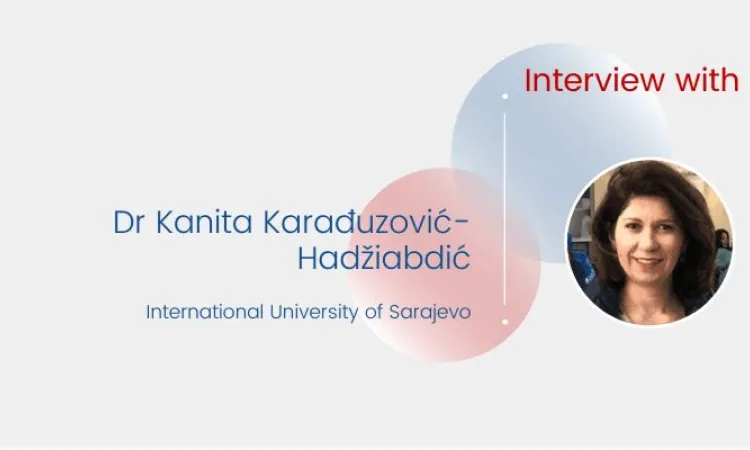 Interview with

Dr Kanita Karađuzović-Hadžiabdić

International University of Sarajevo